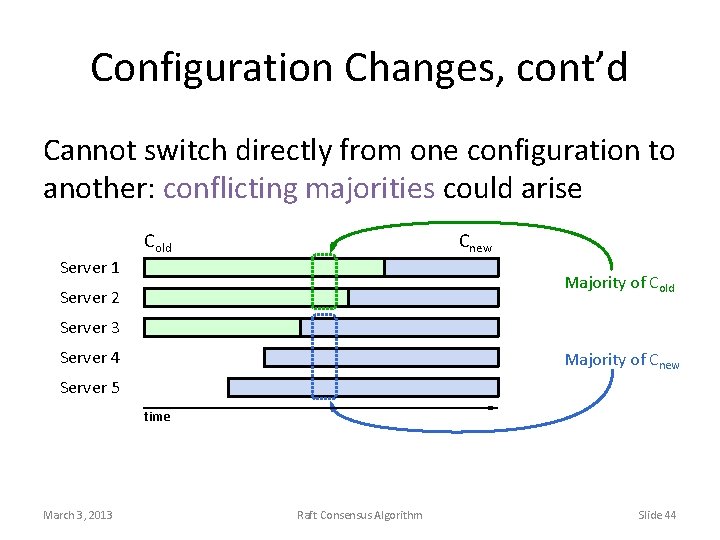 Configuration Changes, cont'd

Cannot switch directly from one configuration to another: conflicting majorities could arise

$C_{old}$

$C_{new}$

Server 1

Server 2

Server 3

Server 4

Server 5

time

Majority of $C_{old}$

Majority of $C_{new}$

March 3, 2013

Raft Consensus Algorithm

Slide 44